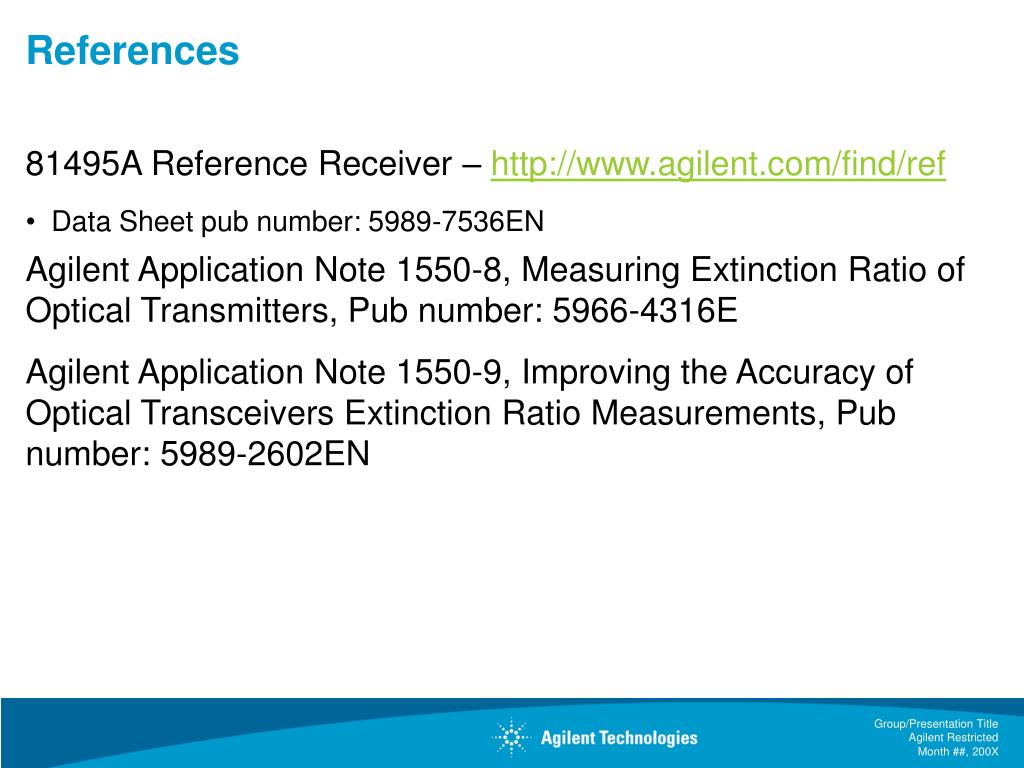 References

81495A Reference Receiver – http://www.agilent.com/find/ref

• Data Sheet pub number: 5989-7536EN

Agilent Application Note 1550-8, Measuring Extinction Ratio of Optical Transmitters, Pub number: 5966-4316E

Agilent Application Note 1550-9, Improving the Accuracy of Optical Transceivers Extinction Ratio Measurements, Pub number: 5989-2602EN

Agilent Technologies

Group/Presentation Title
Agilent Restricted
Month ##, 200X